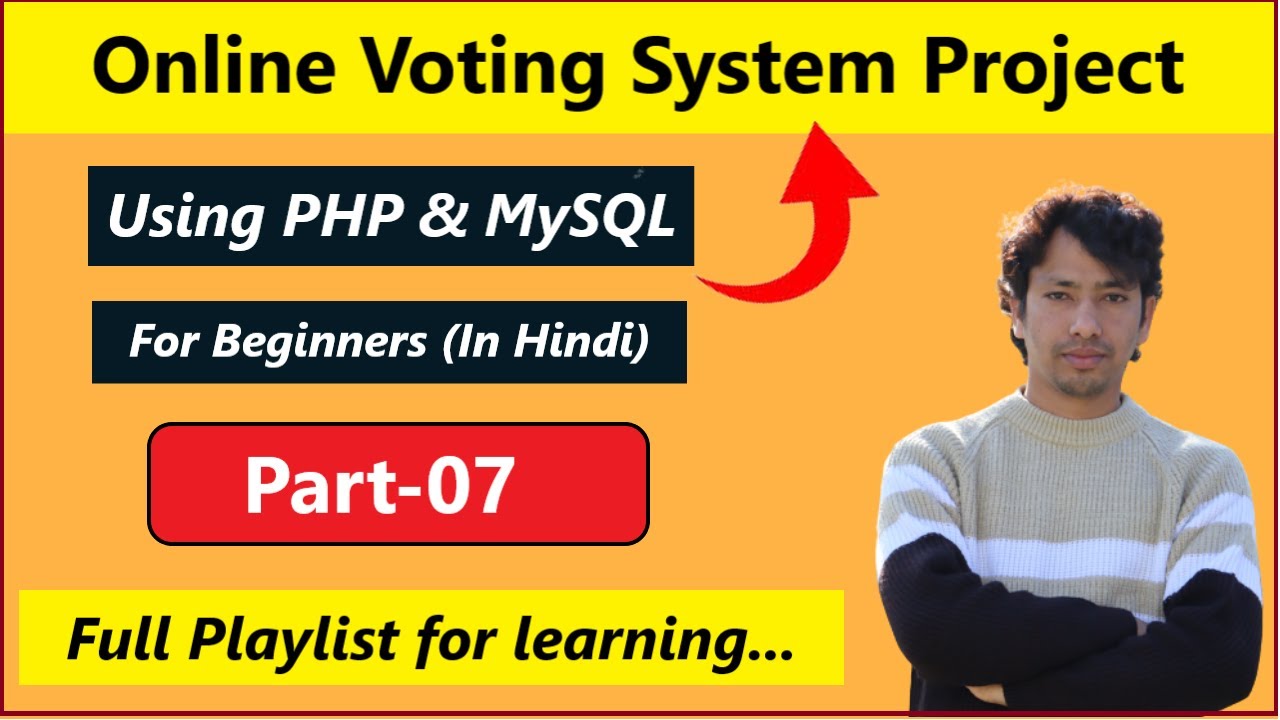 Online Voting System Project

Using PHP & MySQL

For Beginners (In Hindi)

Part-07

Full Playlist for learning...